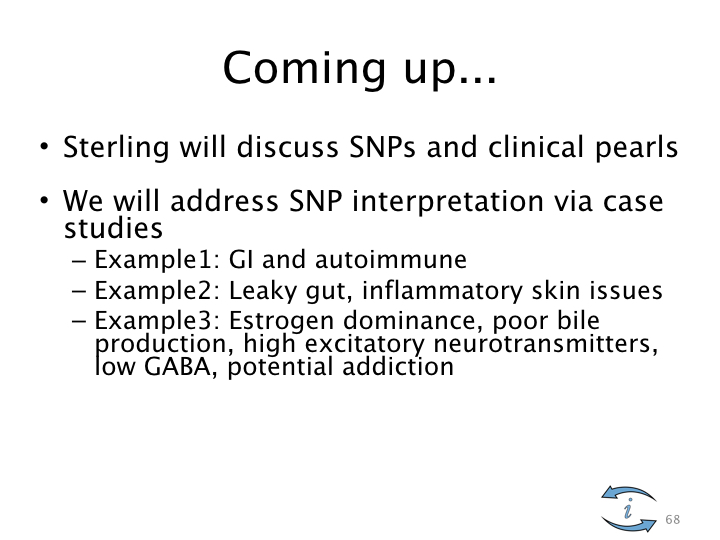 Coming up…

• Sterling will discuss SNPs and clinical pearls

• We will address SNP interpretation via case studies
– Example1: GI and autoimmune
– Example2: Leaky gut, inflammatory skin issues
– Example3: Estrogen dominance, poor bile production, high excitatory neurotransmitters, low GABA, potential addiction

i

68